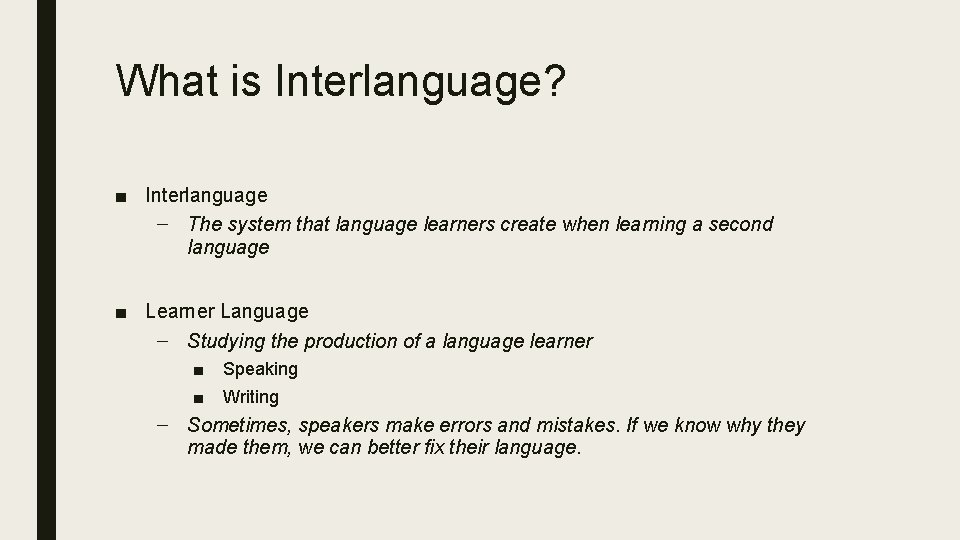 What is Interlanguage?

■ Interlanguage
– The system that language learners create when learning a second language

■ Learner Language
– Studying the production of a language learner
■ Speaking
■ Writing
– Sometimes, speakers make errors and mistakes. If we know why they made them, we can better fix their language.